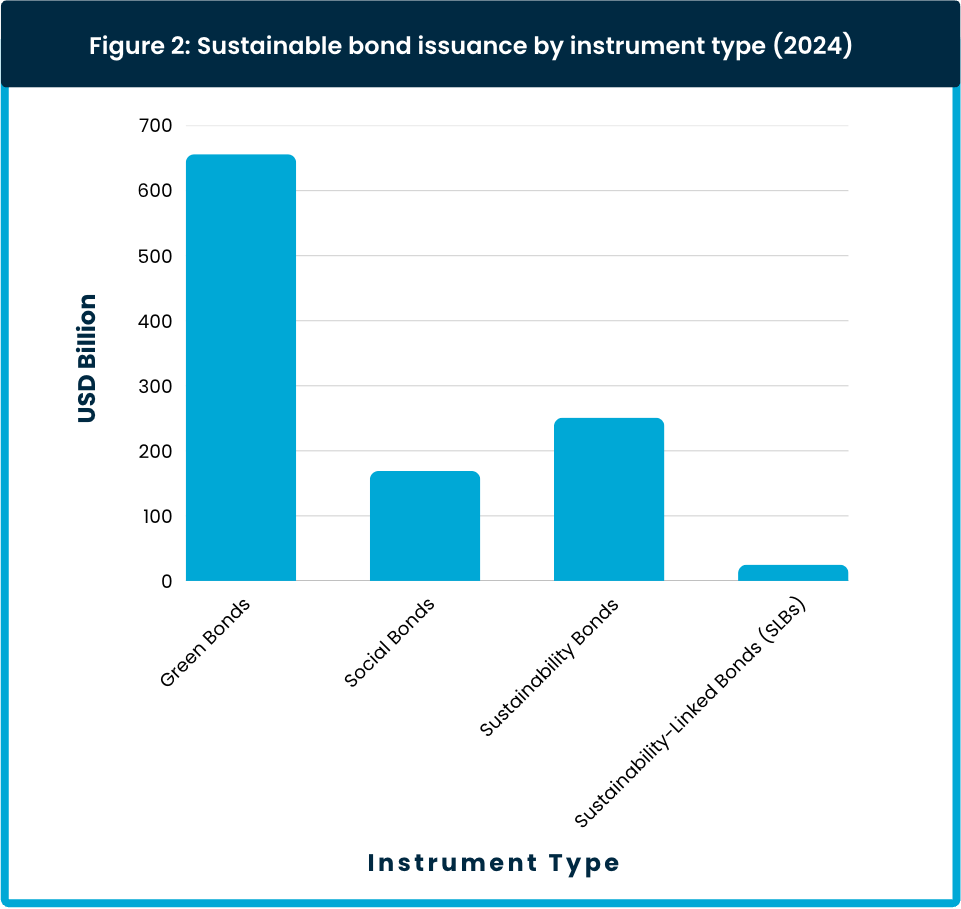 Figure 2: Sustainable bond issuance by instrument type (2024)

USD Billion

700
600
500
400
300
200
100
0

Green Bonds
Social Bonds
Sustainability Bonds
Sustainability-Linked Bonds (SLBs)

Instrument Type